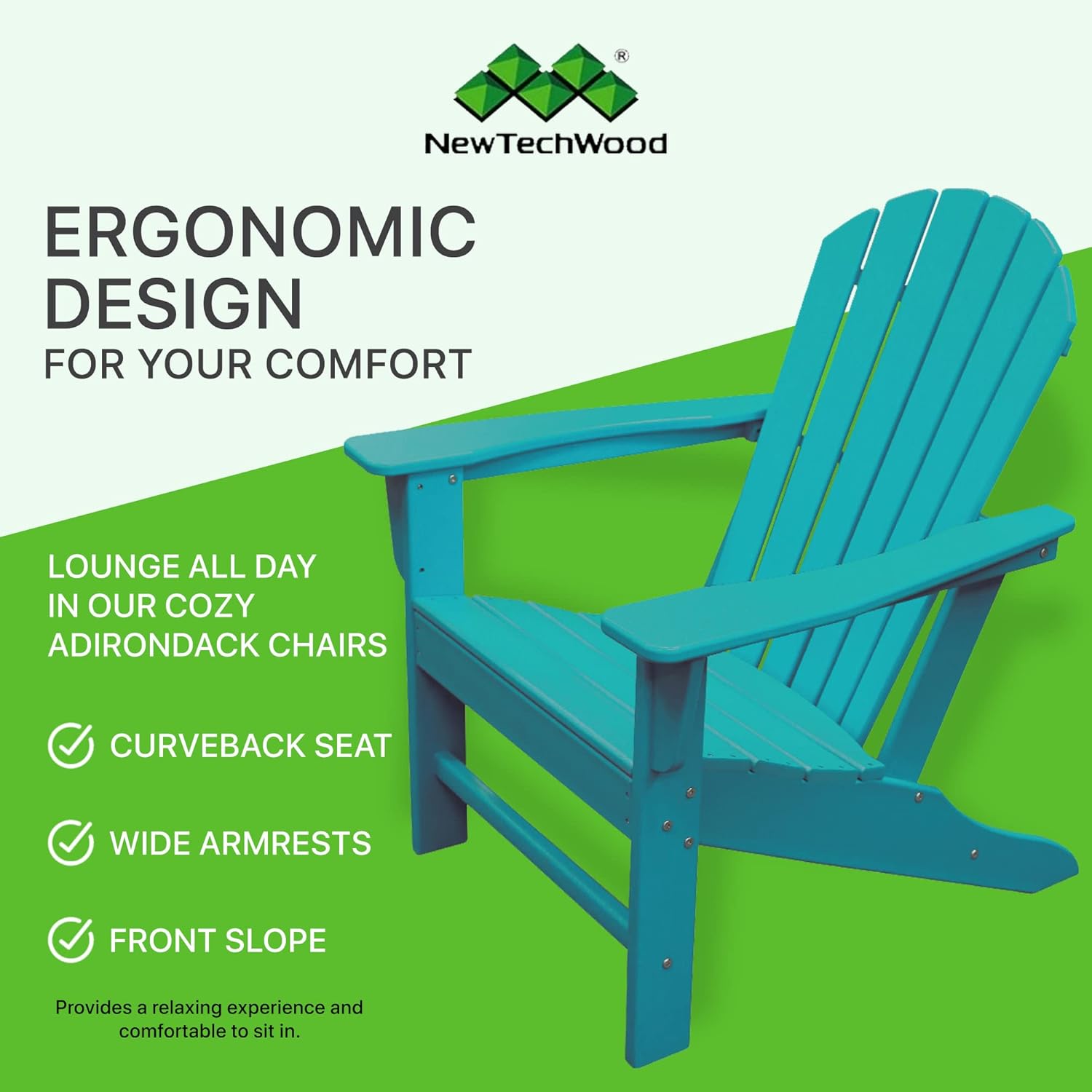 ®
NewTechWood

ERGONOMIC DESIGN
FOR YOUR COMFORT

LOUNGE ALL DAY IN OUR COZY ADIRONDACK CHAIRS

CURVEBACK SEAT

WIDE ARMRESTS

FRONT SLOPE

Provides a relaxing experience and comfortable to sit in.